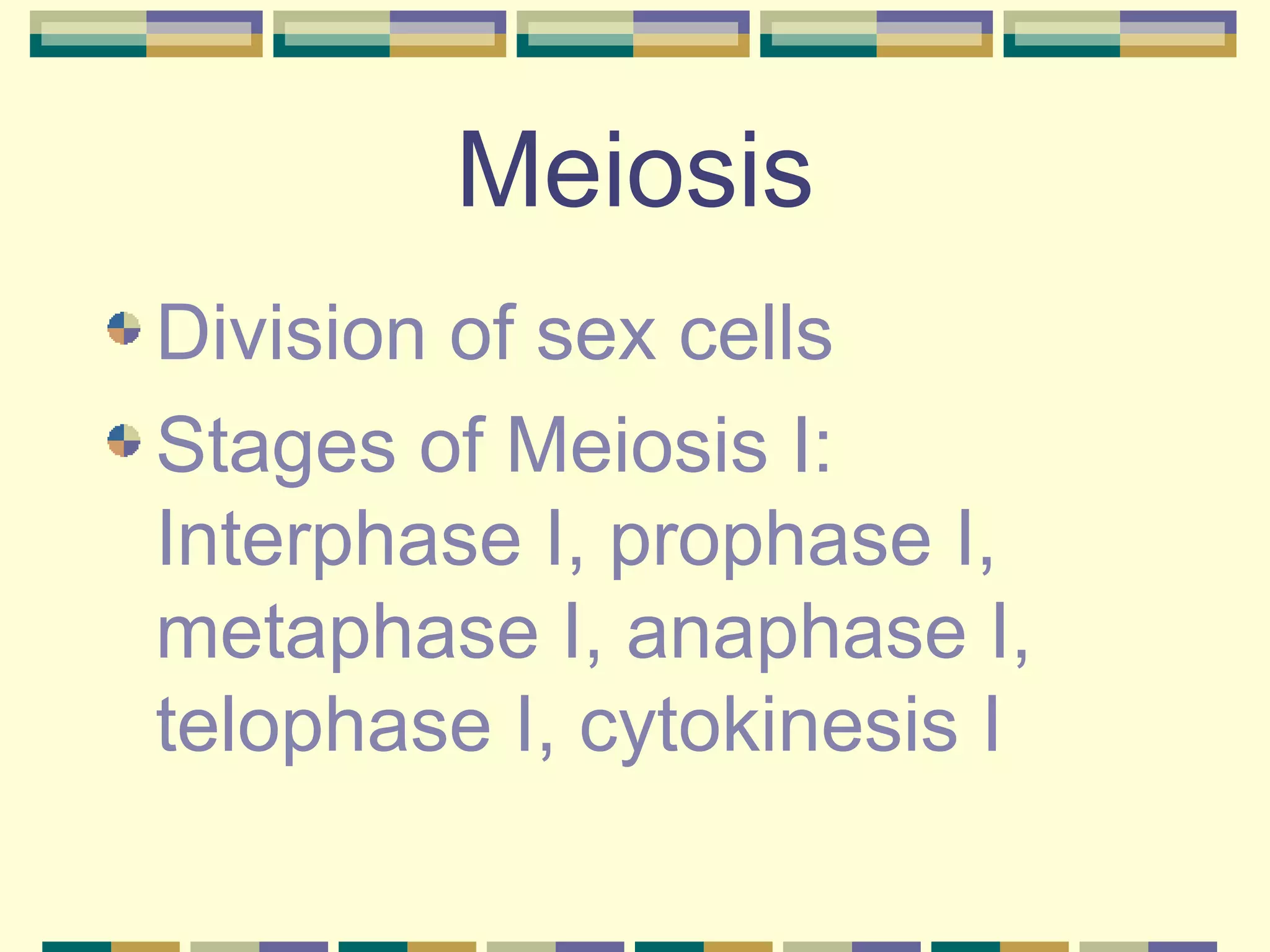 Meiosis

Division of sex cells

Stages of Meiosis I: Interphase I, prophase I, metaphase I, anaphase I, telophase I, cytokinesis I